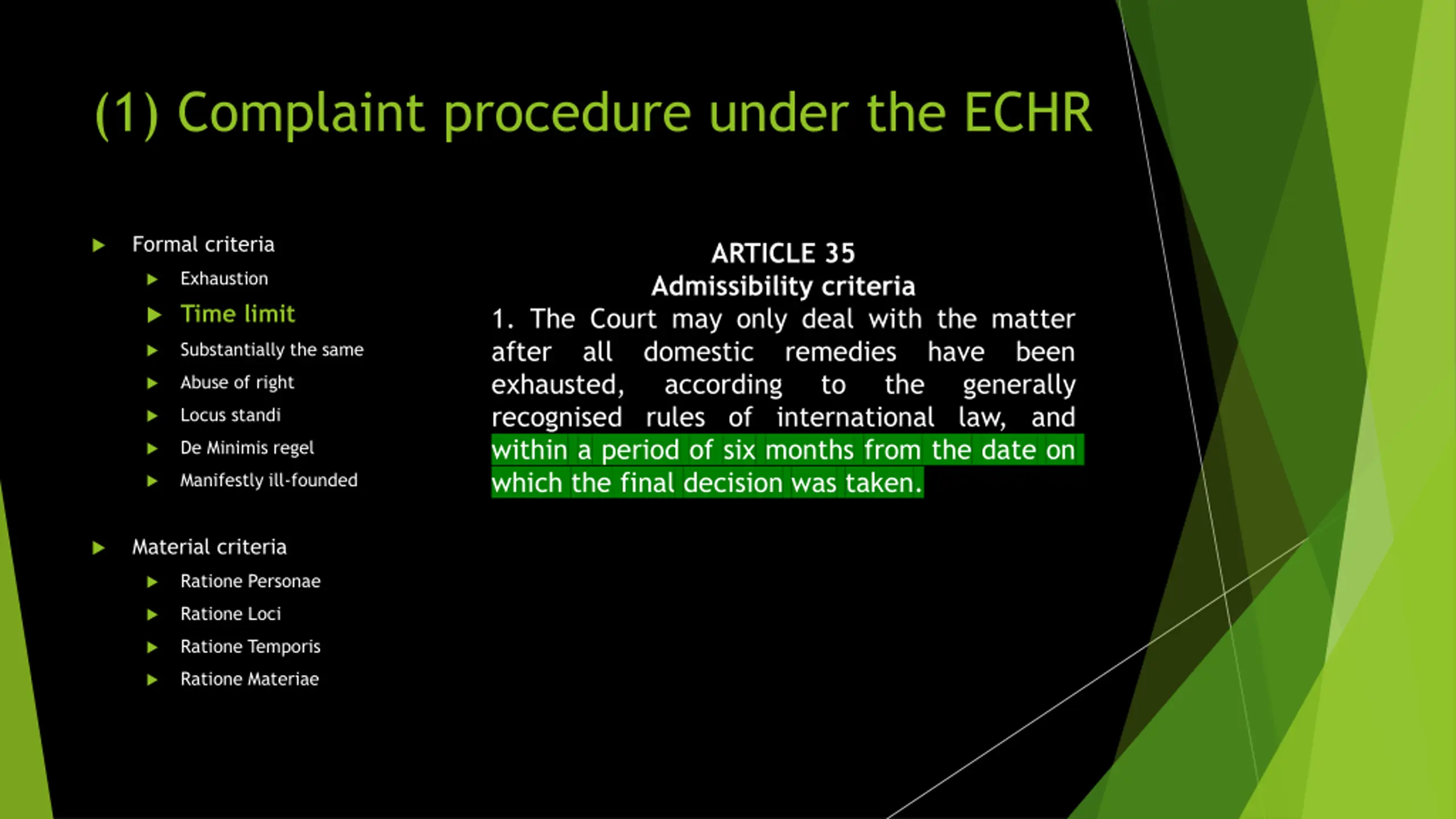 (1) Complaint procedure under the ECHR

Formal criteria
Exhaustion
Time limit
Substantially the same
Abuse of right
Locus standi
De Minimis regel
Manifestly ill-founded

Material criteria
Ratione Personae
Ratione Loci
Ratione Temporis
Ratione Materiae

ARTICLE 35
Admissibility criteria
1. The Court may only deal with the matter after all domestic remedies have been exhausted, according to the generally recognised rules of international law, and within a period of six months from the date on which the final decision was taken.